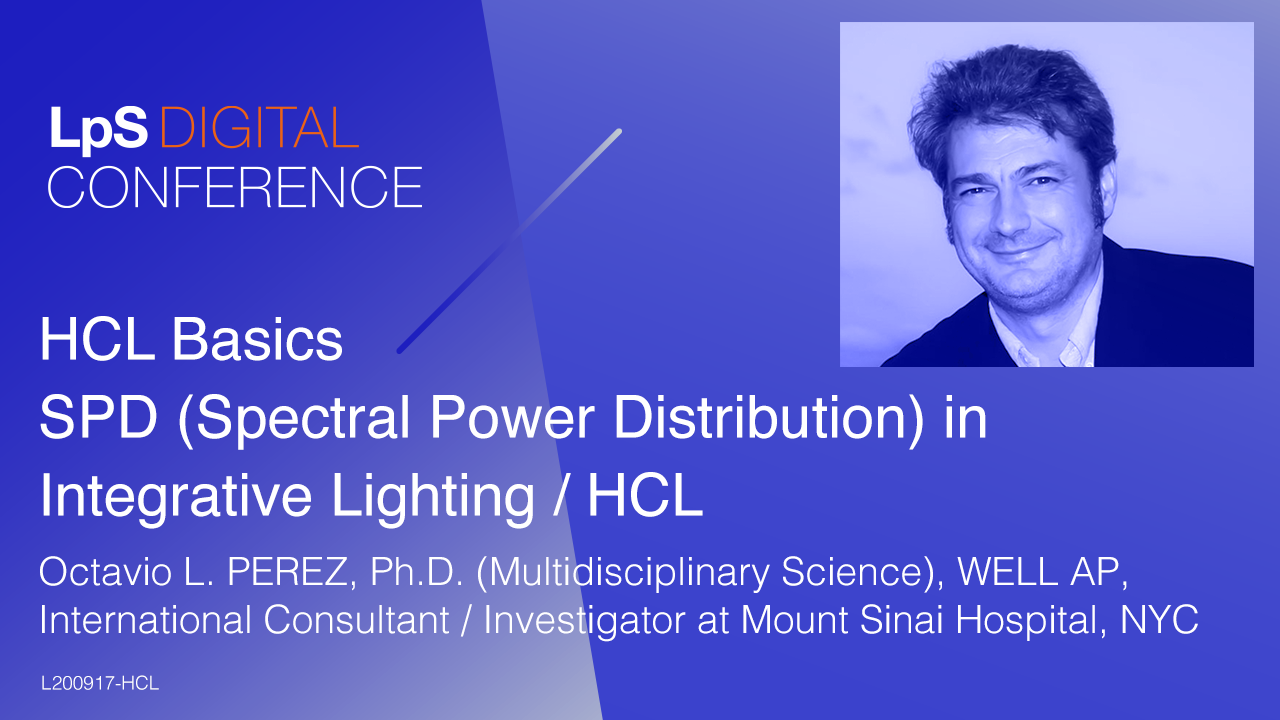 LpS DIGITAL CONFERENCE

HCL Basics
SPD (Spectral Power Distribution) in Integrative Lighting / HCL

Octavio L. PEREZ, Ph.D. (Multidisciplinary Science), WELL AP, International Consultant / Investigator at Mount Sinai Hospital, NYC

L200917-HCL